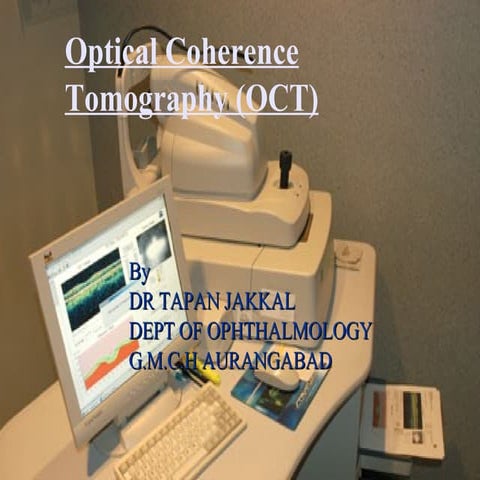 Optical Coherence Tomography (OCT)

By
DR TAPAN JAKKAL
DEPT OF OPHTHALMOLOGY
G.M.C.H AURANGABAD